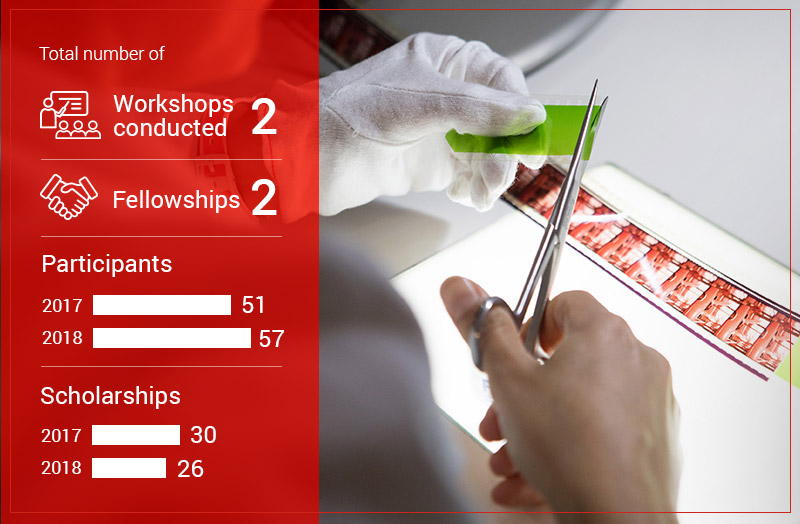 Total number of

Workshops conducted 2

Fellowships 2

Participants

2017 51
2018 57

Scholarships

2017 30
2018 26